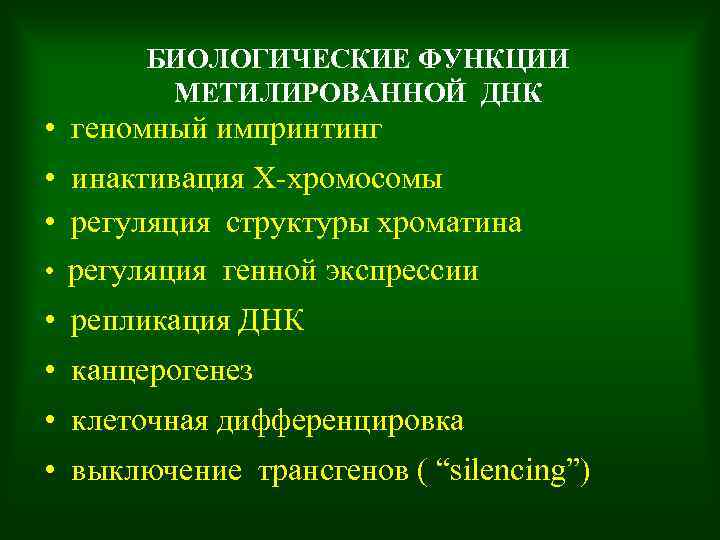 БИОЛОГИЧЕСКИЕ ФУНКЦИИ МЕТИЛИРОВАННОЙ ДНК

• геномный импринтинг
• инактивация Х-хромосомы
• регуляция структуры хроматина
• регуляция генной экспрессии
• репликация ДНК
• канцерогенез
• клеточная дифференцировка
• выключение трансгенов ( “silencing”)